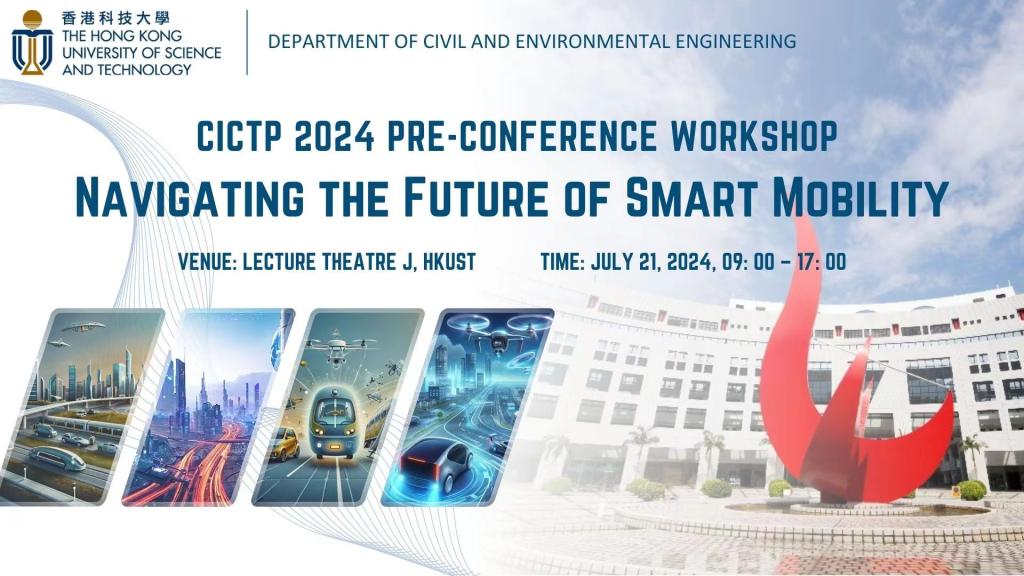 香港科技大學
THE HONG KONG UNIVERSITY OF SCIENCE AND TECHNOLOGY

DEPARTMENT OF CIVIL AND ENVIRONMENTAL ENGINEERING

CICTP 2024 PRE-CONFERENCE WORKSHOP
NAVIGATING THE FUTURE OF SMART MOBILITY

VENUE: LECTURE THEATRE J, HKUST

TIME: JULY 21, 2024, 09: 00 – 17: 00